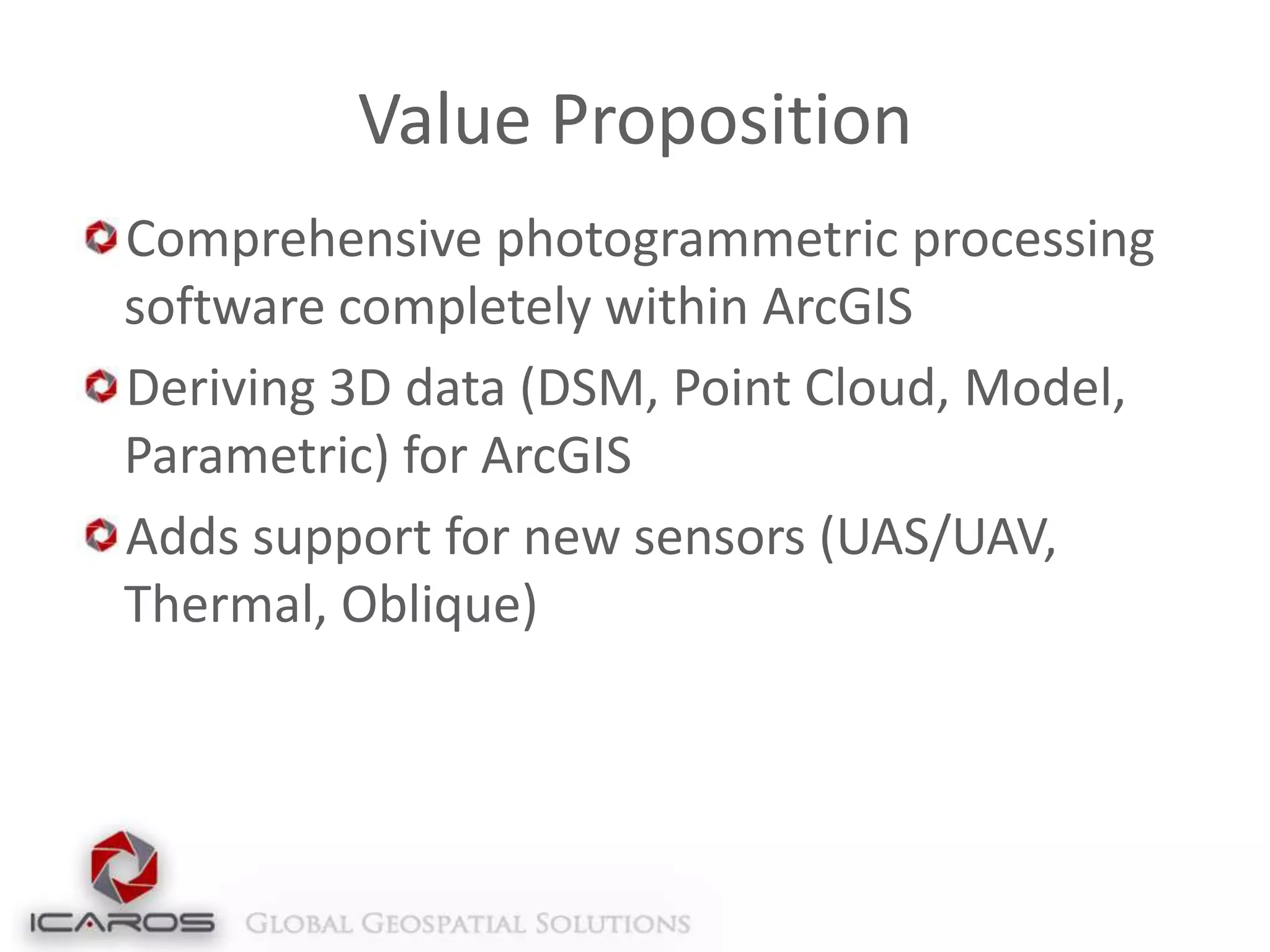 Value Proposition

Comprehensive photogrammetric processing software completely within ArcGIS

Deriving 3D data (DSM, Point Cloud, Model, Parametric) for ArcGIS

Adds support for new sensors (UAS/UAV, Thermal, Oblique)

ICAROS GLOBAL GEOSPATIAL SOLUTIONS